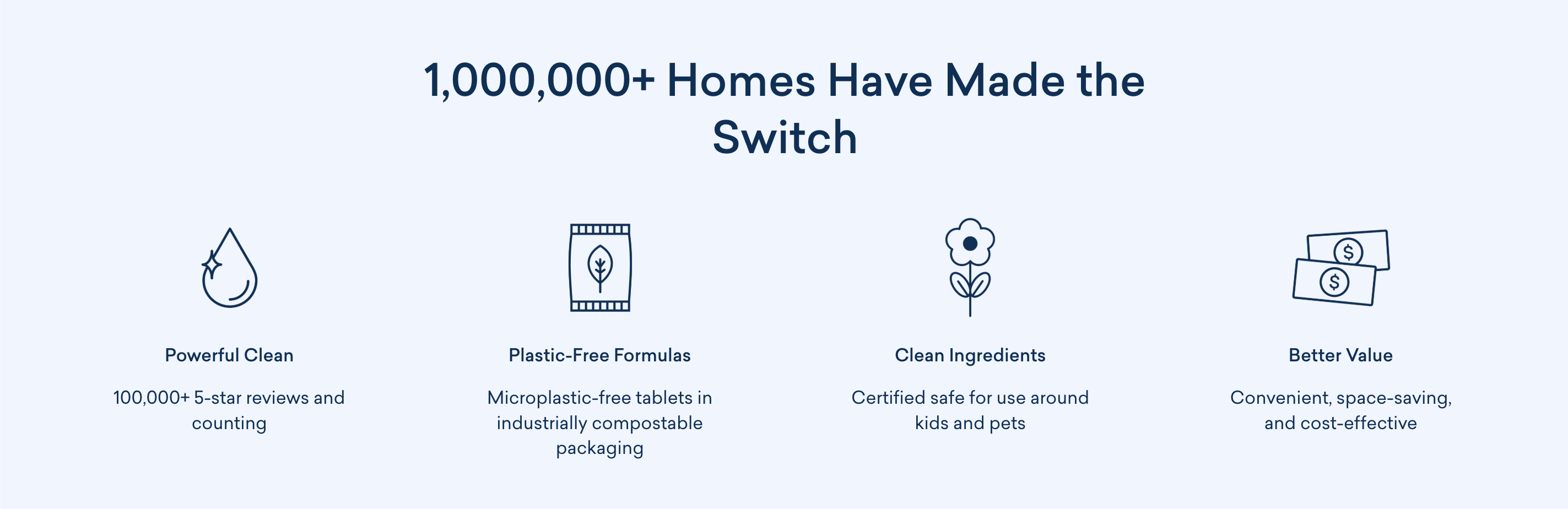 1,000,000+ Homes Have Made the Switch

Powerful Clean

100,000+ 5-star reviews and counting

Plastic-Free Formulas

Microplastic-free tablets in industrially compostable packaging

Clean Ingredients

Certified safe for use around kids and pets

Better Value

Convenient, space-saving, and cost-effective